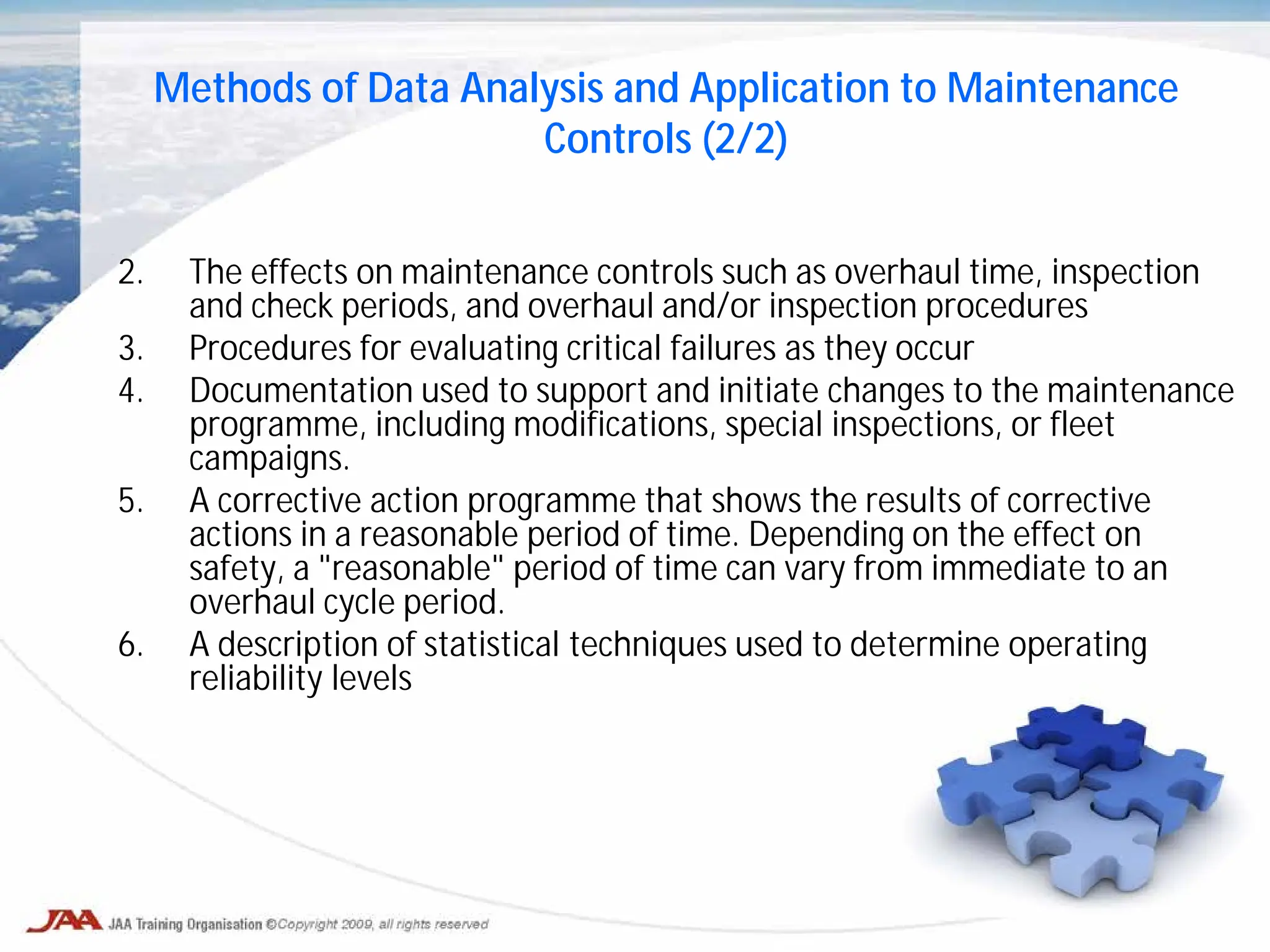 Methods of Data Analysis and Application to Maintenance Controls (2/2)

2. The effects on maintenance controls such as overhaul time, inspection and check periods, and overhaul and/or inspection procedures
3. Procedures for evaluating critical failures as they occur
4. Documentation used to support and initiate changes to the maintenance programme, including modifications, special inspections, or fleet campaigns.
5. A corrective action programme that shows the results of corrective actions in a reasonable period of time. Depending on the effect on safety, a "reasonable" period of time can vary from immediate to an overhaul cycle period.
6. A description of statistical techniques used to determine operating reliability levels

JAA JAA Training Organisation ©Copyright 2009, all rights reserved